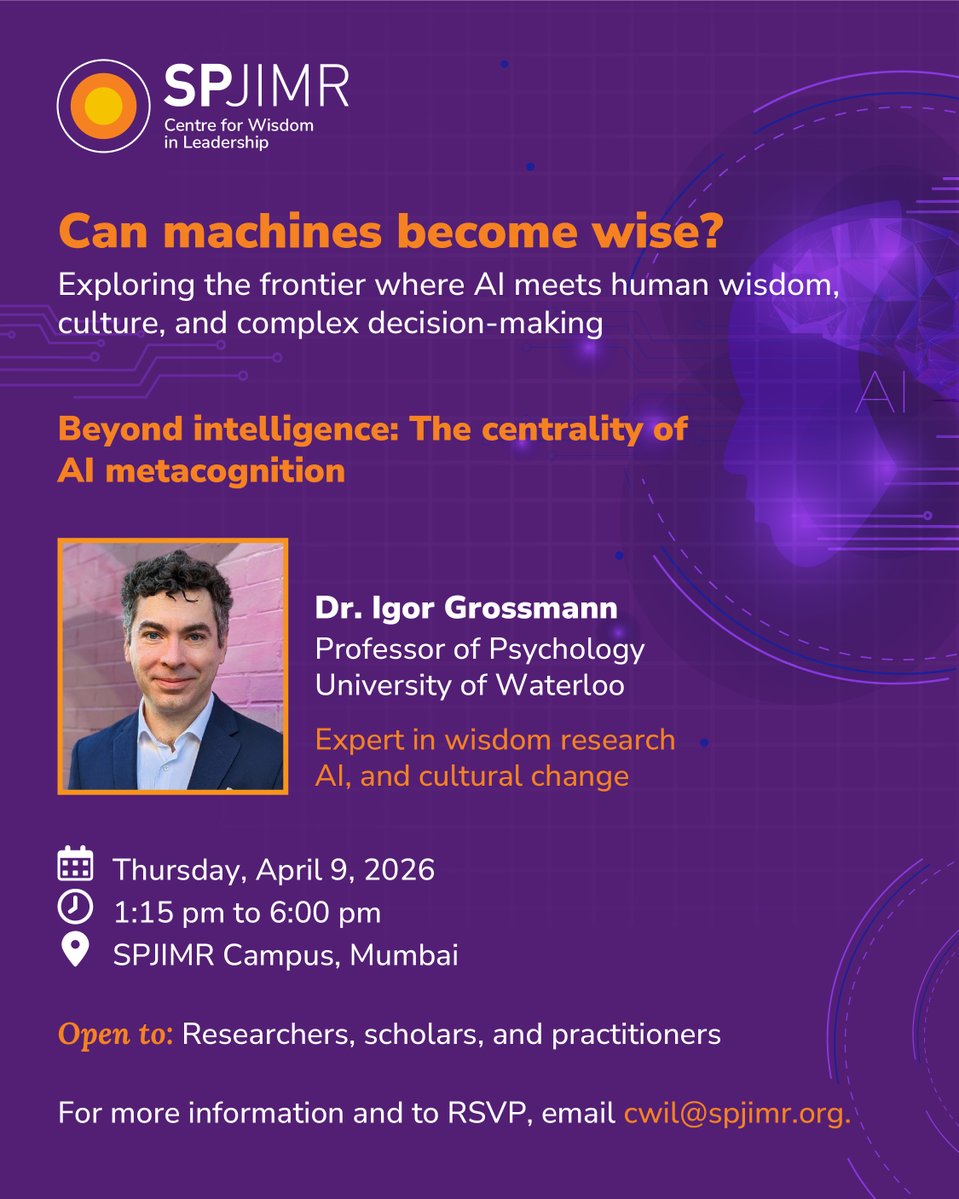 SPJIMR
Centre for Wisdom in Leadership

Can machines become wise?
Exploring the frontier where AI meets human wisdom, culture, and complex decision-making

AI

Beyond intelligence: The centrality of AI metacognition

Dr. Igor Grossmann
Professor of Psychology
University of Waterloo

Expert in wisdom research
AI, and cultural change

Thursday, April 9, 2026
1:15 pm to 6:00 pm
SPJIMR Campus, Mumbai

Open to: Researchers, scholars, and practitioners

For more information and to RSVP, email cwil@spjimr.org.